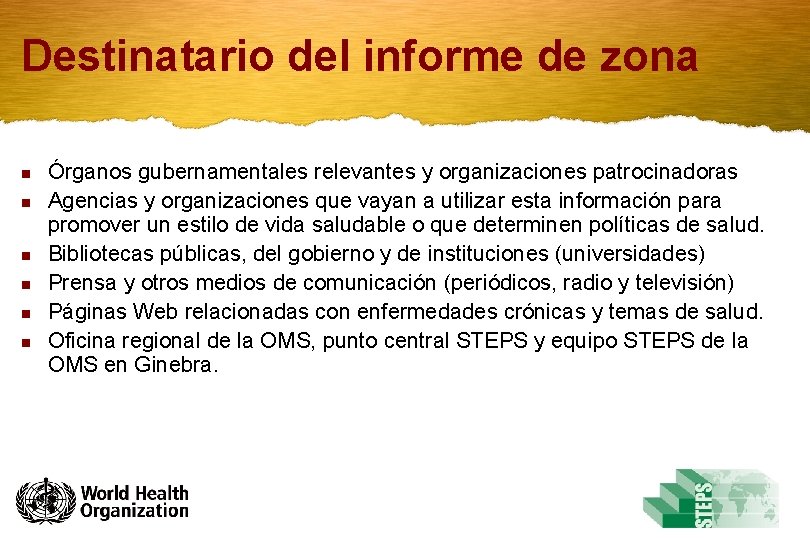 Destinatario del informe de zona

- Órganos gubernamentales relevantes y organizaciones patrocinadoras
- Agencias y organizaciones que vayan a utilizar esta información para promover un estilo de vida saludable o que determinen políticas de salud.
- Bibliotecas públicas, del gobierno y de instituciones (universidades)
- Prensa y otros medios de comunicación (periódicos, radio y televisión)
- Páginas Web relacionadas con enfermedades crónicas y temas de salud.
- Oficina regional de la OMS, punto central STEPS y equipo STEPS de la OMS en Ginebra.

World Health Organization

STEPS